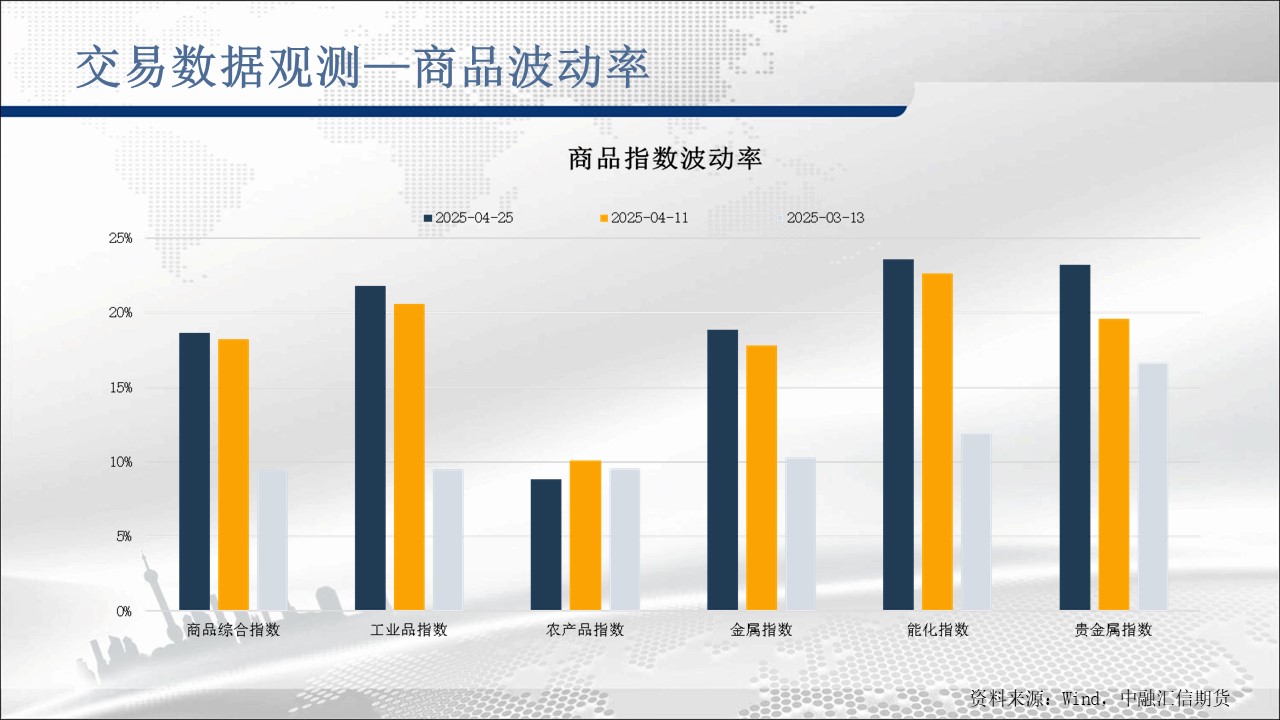 交易数据观测—商品波动率

商品指数波动率

2025-04-25 2025-04-11 2025-03-13

25%
20%
15%
10%
5%
0%

商品综合指数 工业品指数 农产品指数 金属指数 能化指数 贵金属指数

资料来源：Wind，中融汇信期货